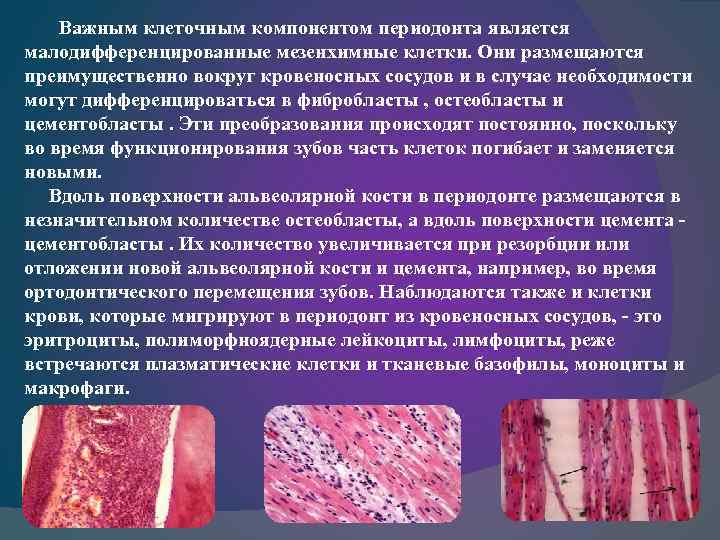 Важным клеточным компонентом периодонта является малодифференцированные мезенхимные клетки. Они размещаются преимущественно вокруг кровеносных сосудов и в случае необходимости могут дифференцироваться в фибробласты , остеобласты и цементобласты . Эти преобразования происходят постоянно, поскольку во время функционирования зубов часть клеток погибает и заменяется новыми.

Вдоль поверхности альвеолярной кости в периодонте размещаются в незначительном количестве остеобласты, а вдоль поверхности цемента - цементобласты . Их количество увеличивается при резорбции или отложении новой альвеолярной кости и цемента, например, во время ортодонтического перемещения зубов. Наблюдаются также и клетки крови, которые мигрируют в периодонт из кровеносных сосудов, - это эритроциты, полиморфноядерные лейкоциты, лимфоциты, реже встречаются плазматические клетки и тканевые базофилы, моноциты и макрофаги.